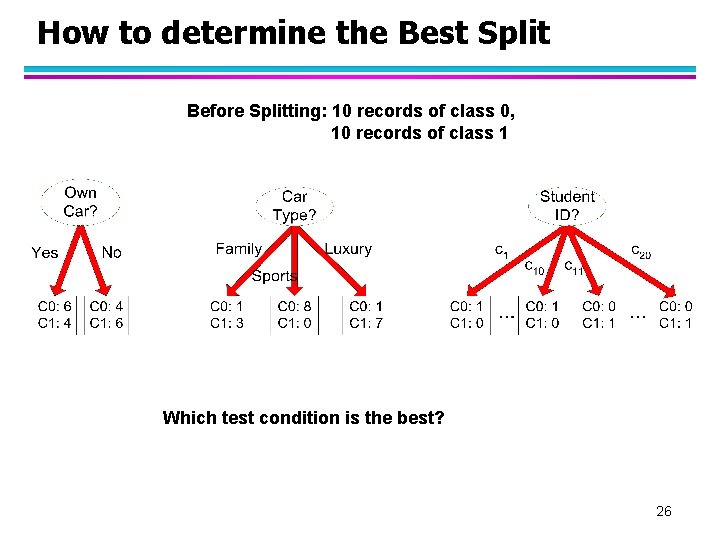 How to determine the Best Split

Before Splitting: 10 records of class 0,
10 records of class 1

Own Car?

Yes No

C0: 6
C1: 4

C0: 4
C1: 6

Car Type?

Family Sports Luxury

C0: 1
C1: 3

C0: 8
C1: 0

C0: 1
C1: 7

Student ID?

$c_1$ $c_{10}$ $c_{11}$ $c_{20}$

C0: 1
C1: 0

...

C0: 1
C1: 0

C0: 0
C1: 1

...

C0: 0
C1: 1

Which test condition is the best?

26